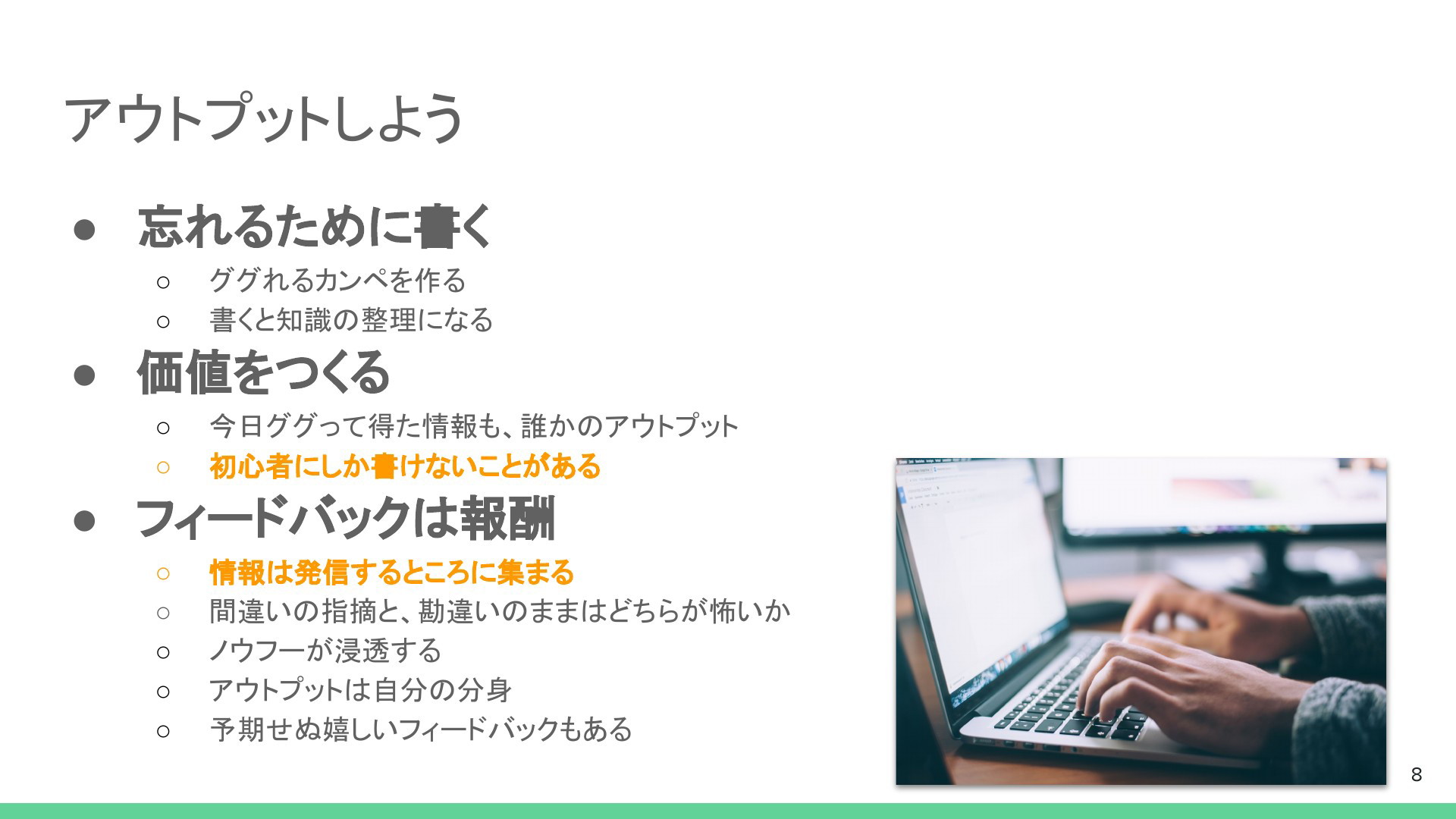 アウトプットしよう

● 忘れるために書く
○ ググれるカンペを作る
○ 書くと知識の整理になる
● 価値をつくる
○ 今日ググって得た情報も、誰かのアウトプット
○ 初心者にしか書けないことがある
● フィードバックは報酬
○ 情報は発信するところに集まる
○ 間違いの指摘と、勘違いのままはどちらが怖いか
○ ノウフーが浸透する
○ アウトプットは自分の分身
○ 予期せぬ嬉しいフィードバックもある

8